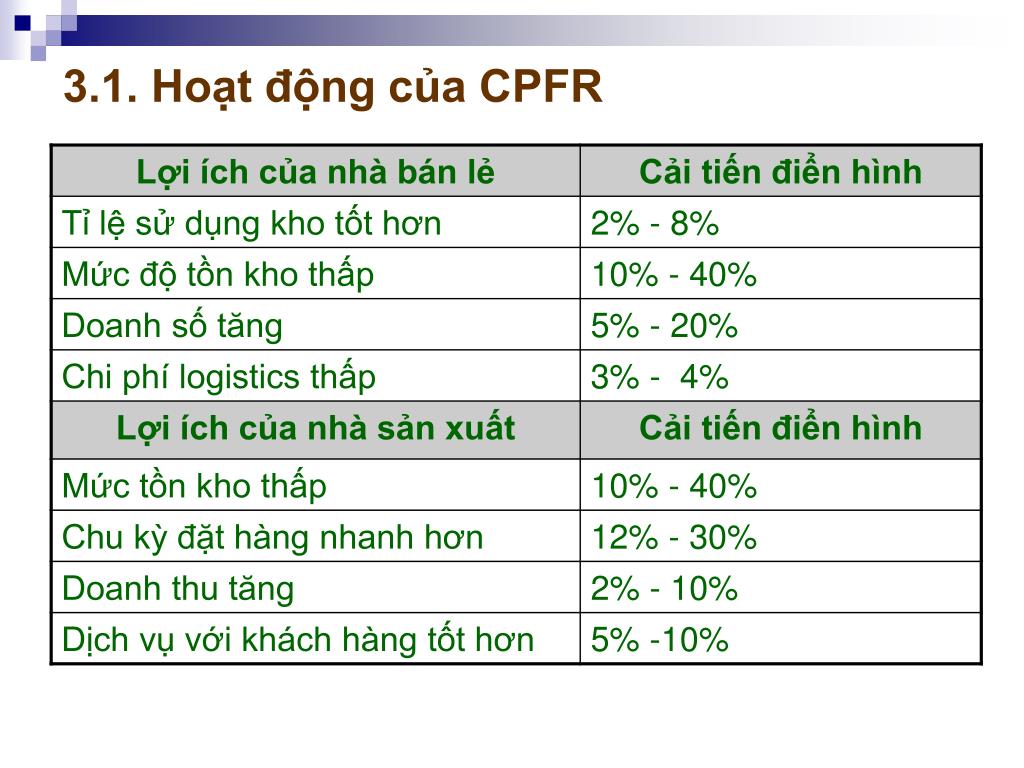 3.1. Hoạt động của CPFR

| Lợi ích của nhà bán lẻ | Cải tiến điển hình |
|---|---|
| Tỉ lệ sử dụng kho tốt hơn | 2% - 8% |
| Mức độ tồn kho thấp | 10% - 40% |
| Doanh số tăng | 5% - 20% |
| Chi phí logistics thấp | 3% -  4% |
| **Lợi ích của nhà sản xuất** | **Cải tiến điển hình** |
| Mức tồn kho thấp | 10% - 40% |
| Chu kỳ đặt hàng nhanh hơn | 12% - 30% |
| Doanh thu tăng | 2% - 10% |
| Dịch vụ với khách hàng tốt hơn | 5% -10% |